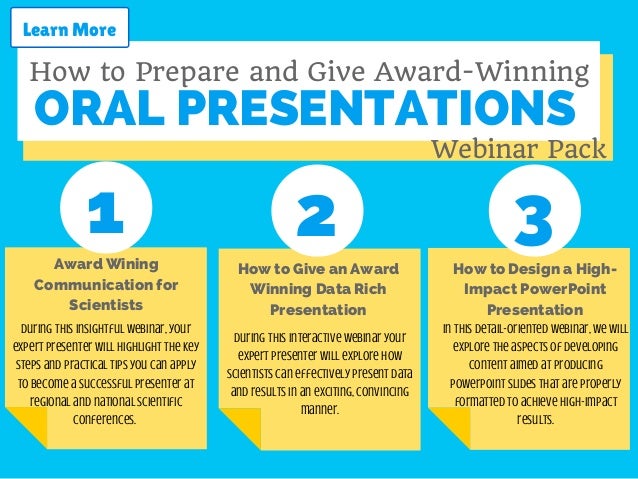 Learn More

How to Prepare and Give Award-Winning
ORAL PRESENTATIONS
Webinar Pack

1

Award Wining Communication for Scientists

During this insightful webinar, your expert presenter will highlight the key steps and practical tips you can apply to become a successful presenter at regional and national scientific conferences.

2

How to Give an Award Winning Data Rich Presentation

During this interactive webinar your expert presenter will explore how scientists can effectively present data and results in an exciting, convincing manner.

3

How to Design a High-Impact PowerPoint Presentation

In this detail-oriented webinar, we will explore the aspects of developing content aimed at producing PowerPoint slides that are properly formatted to achieve high-impact results.